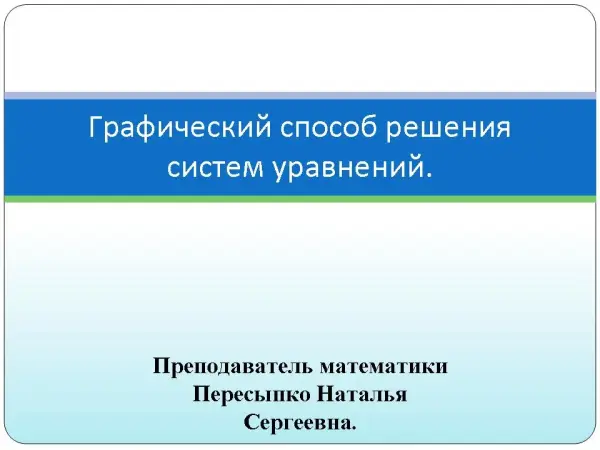 Графический способ решения систем уравнений.

Преподаватель математики Пересыпко Наталья Сергеевна.